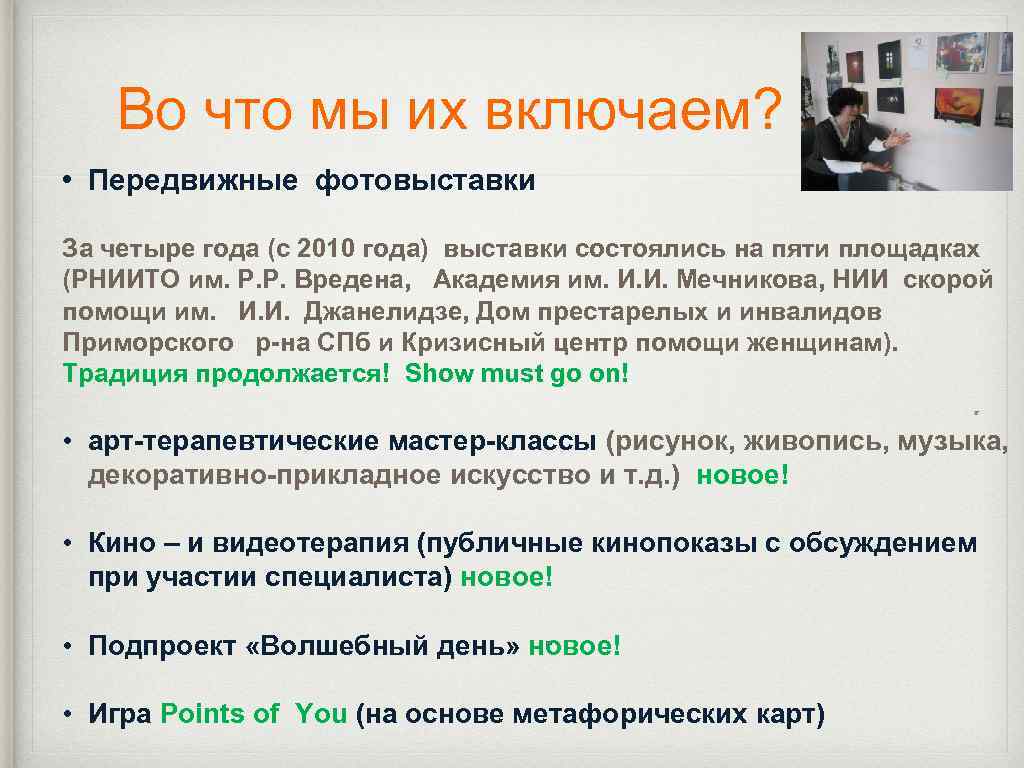 Во что мы их включаем?

• Передвижные фотовыставки

За четыре года (с 2010 года) выставки состоялись на пяти площадках (РНИИТО им. Р.Р. Вредена, Академия им. И.И. Мечникова, НИИ скорой помощи им. И.И. Джанелидзе, Дом престарелых и инвалидов Приморского р-на СПб и Кризисный центр помощи женщинам). Традиция продолжается! Show must go on!

• арт-терапевтические мастер-классы (рисунок, живопись, музыка, декоративно-прикладное искусство и т.д.) новое!

• Кино – и видеотерапия (публичные кинопоказы с обсуждением при участии специалиста) новое!

• Подпроект «Волшебный день» новое!

• Игра Points of You (на основе метафорических карт)